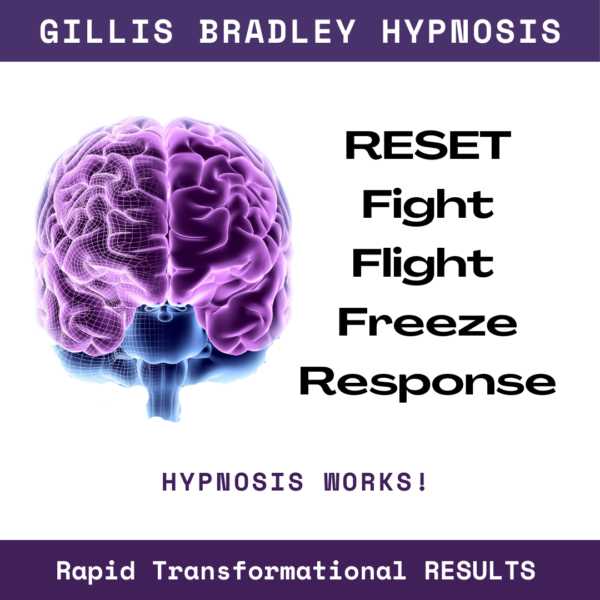 GILLIS BRADLEY HYPNOSIS

RESET
Fight
Flight
Freeze
Response

HYPNOSIS WORKS!

Rapid Transformational RESULTS